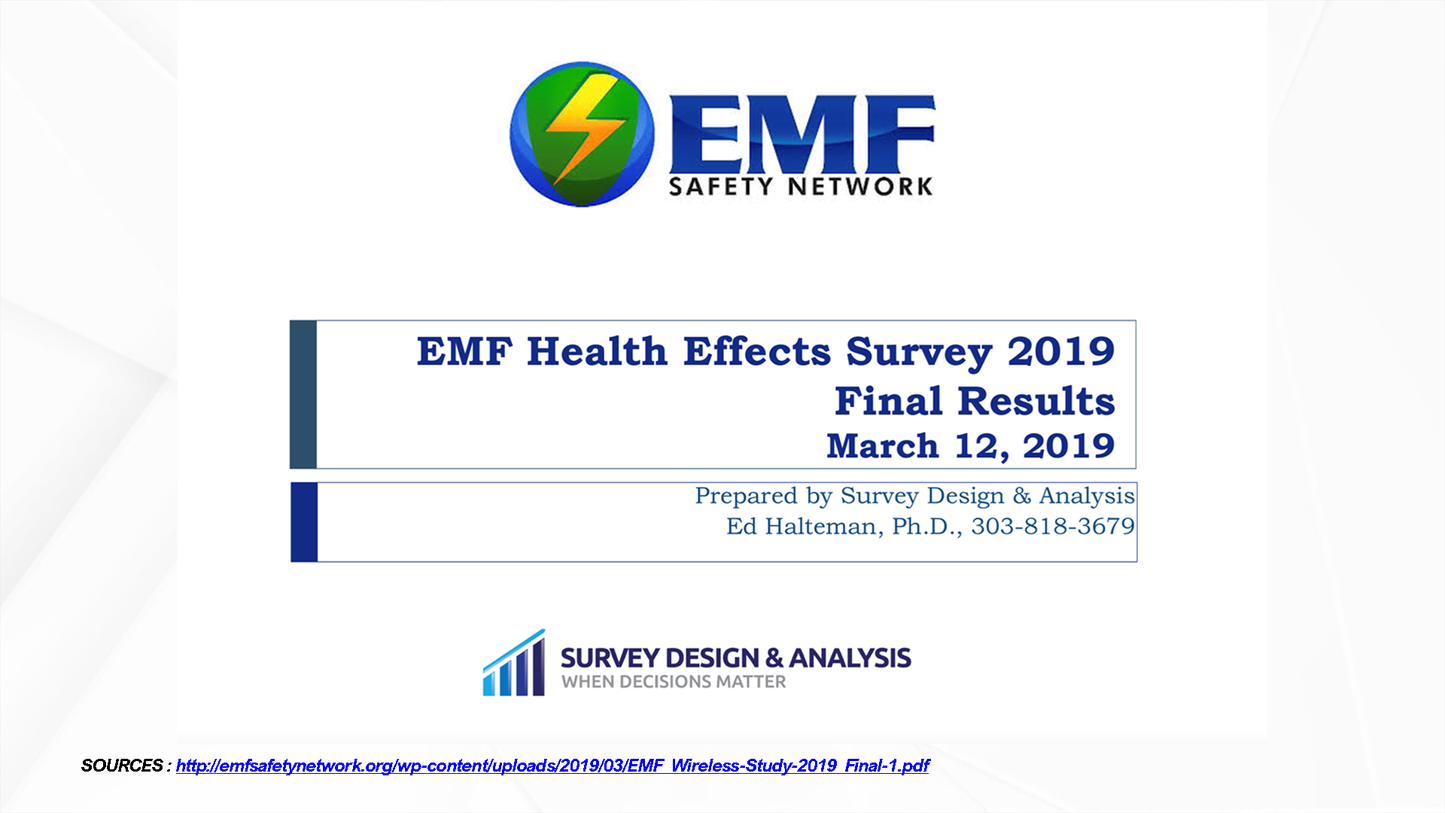 EMF
SAFETY NETWORK

EMF Health Effects Survey 2019
Final Results
March 12, 2019

Prepared by Survey Design & Analysis
Ed Halteman, Ph.D., 303-818-3679

SURVEY DESIGN & ANALYSIS
WHEN DECISIONS MATTER

SOURCES : http://emfsafetynetwork.org/wp-content/uploads/2019/03/EMF_Wireless-Study-2019_Final-1.pdf